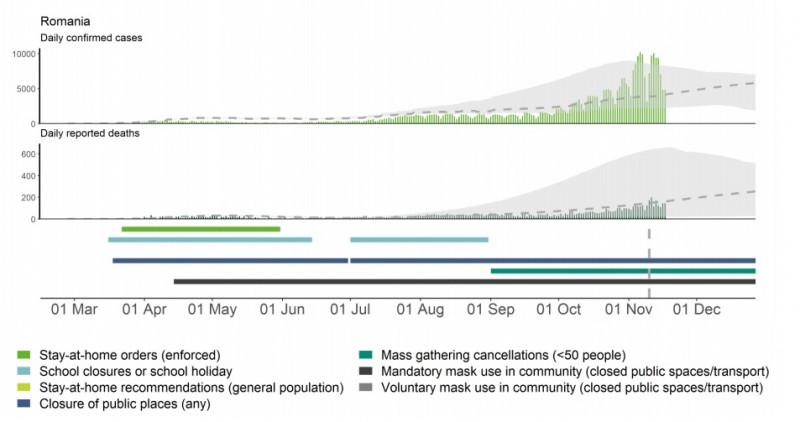 Romania
Daily confirmed cases

10000
5000
0

Daily reported deaths

600
400
200
0

01 Mar 01 Apr 01 May 01 Jun 01 Jul 01 Aug 01 Sep 01 Oct 01 Nov 01 Dec

Stay-at-home orders (enforced)
School closures or school holiday
Stay-at-home recommendations (general population)
Closure of public places (any)
Mass gathering cancellations (<50 people)
Mandatory mask use in community (closed public spaces/transport)
Voluntary mask use in community (closed public spaces/transport)